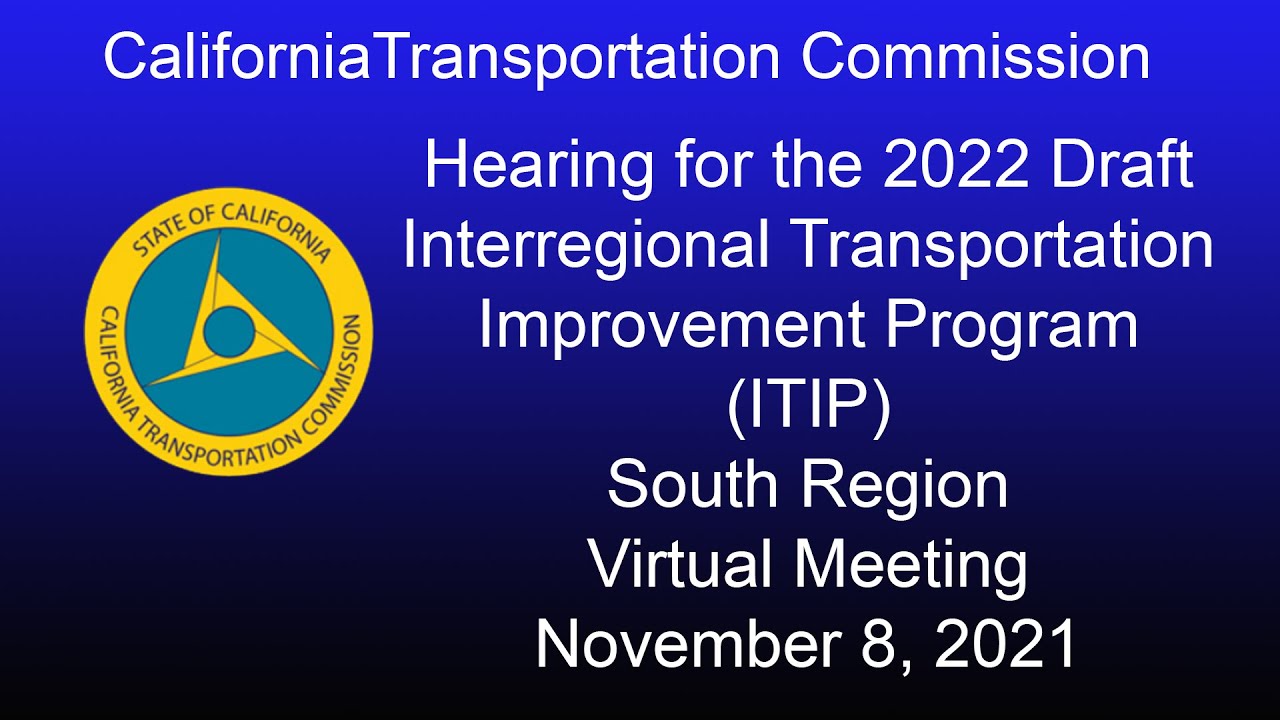 CaliforniaTransportation Commission

STATE OF CALIFORNIA
CALIFORNIA TRANSPORTATION COMMISSION

Hearing for the 2022 Draft Interregional Transportation Improvement Program (ITIP)
South Region
Virtual Meeting
November 8, 2021